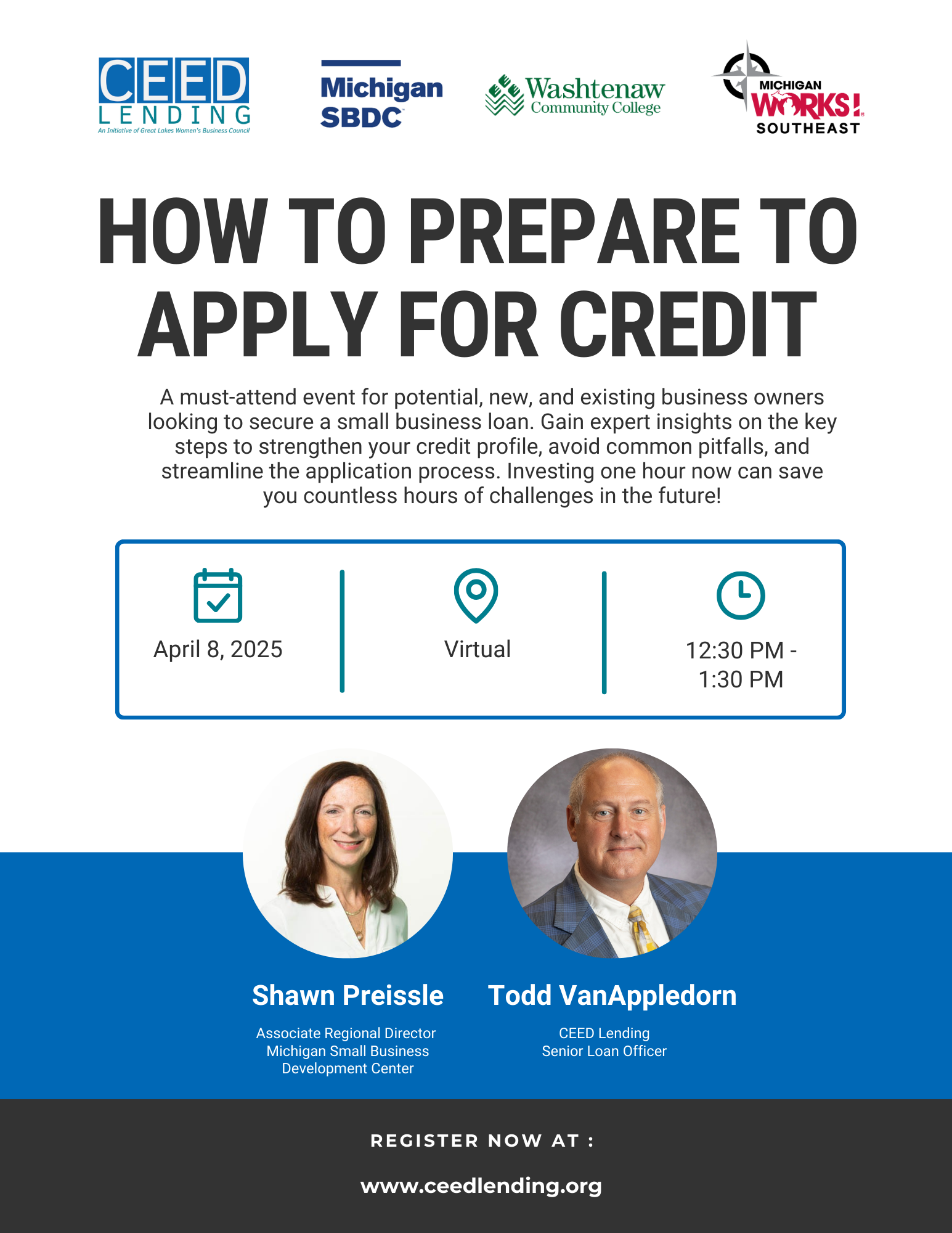 CEED LENDING
An Initiative of Great Lakes Women's Business Council

Michigan SBDC

Washtenaw Community College

MICHIGAN WORKS! SOUTHEAST

HOW TO PREPARE TO APPLY FOR CREDIT

A must-attend event for potential, new, and existing business owners looking to secure a small business loan. Gain expert insights on the key steps to strengthen your credit profile, avoid common pitfalls, and streamline the application process. Investing one hour now can save you countless hours of challenges in the future!

April 8, 2025

Virtual

12:30 PM - 1:30 PM

Shawn Preissle
Associate Regional Director
Michigan Small Business Development Center

Todd VanAppledorn
CEED Lending
Senior Loan Officer

REGISTER NOW AT :

www.ceedlending.org